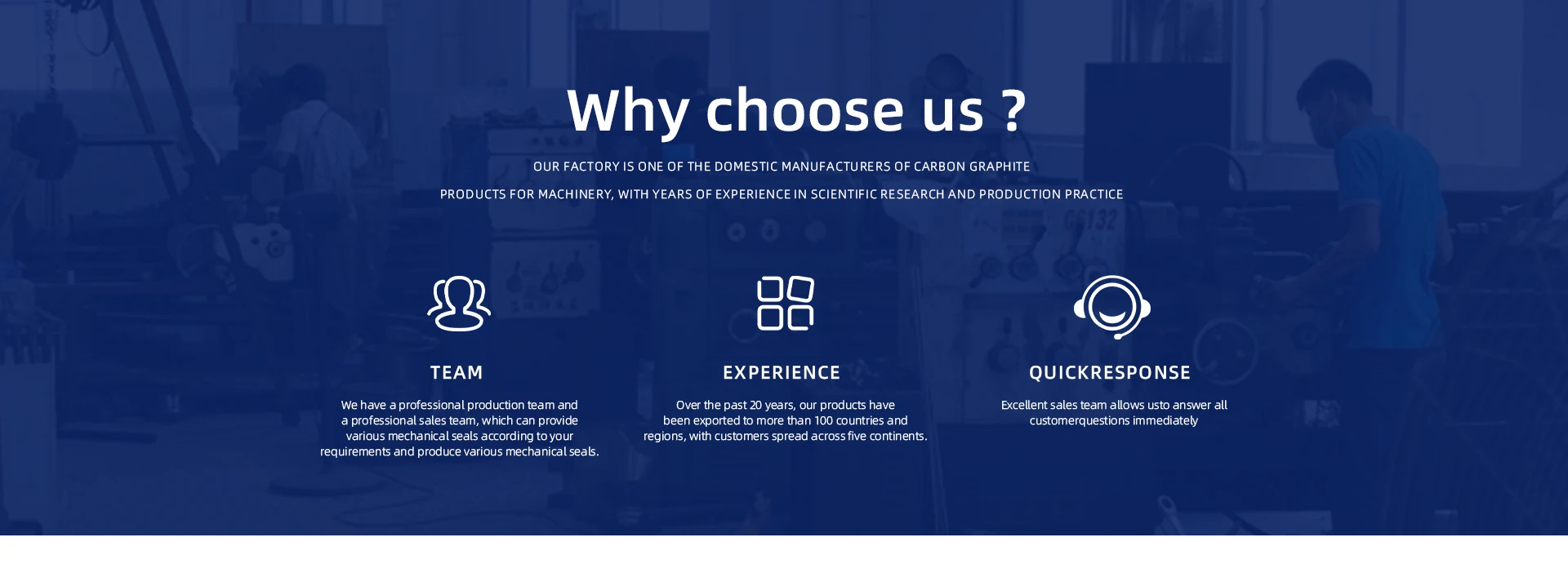 Why choose us ?

OUR FACTORY IS ONE OF THE DOMESTIC MANUFACTURERS OF CARBON GRAPHITE PRODUCTS FOR MACHINERY, WITH YEARS OF EXPERIENCE IN SCIENTIFIC RESEARCH AND PRODUCTION PRACTICE

TEAM

We have a professional production team and a professional sales team, which can provide various mechanical seals according to your requirements and produce various mechanical seals.

EXPERIENCE

Over the past 20 years, our products have been exported to more than 100 countries and regions, with customers spread across five continents.

QUICKRESPONSE

Excellent sales team allows usto answer all customerquestions immediately